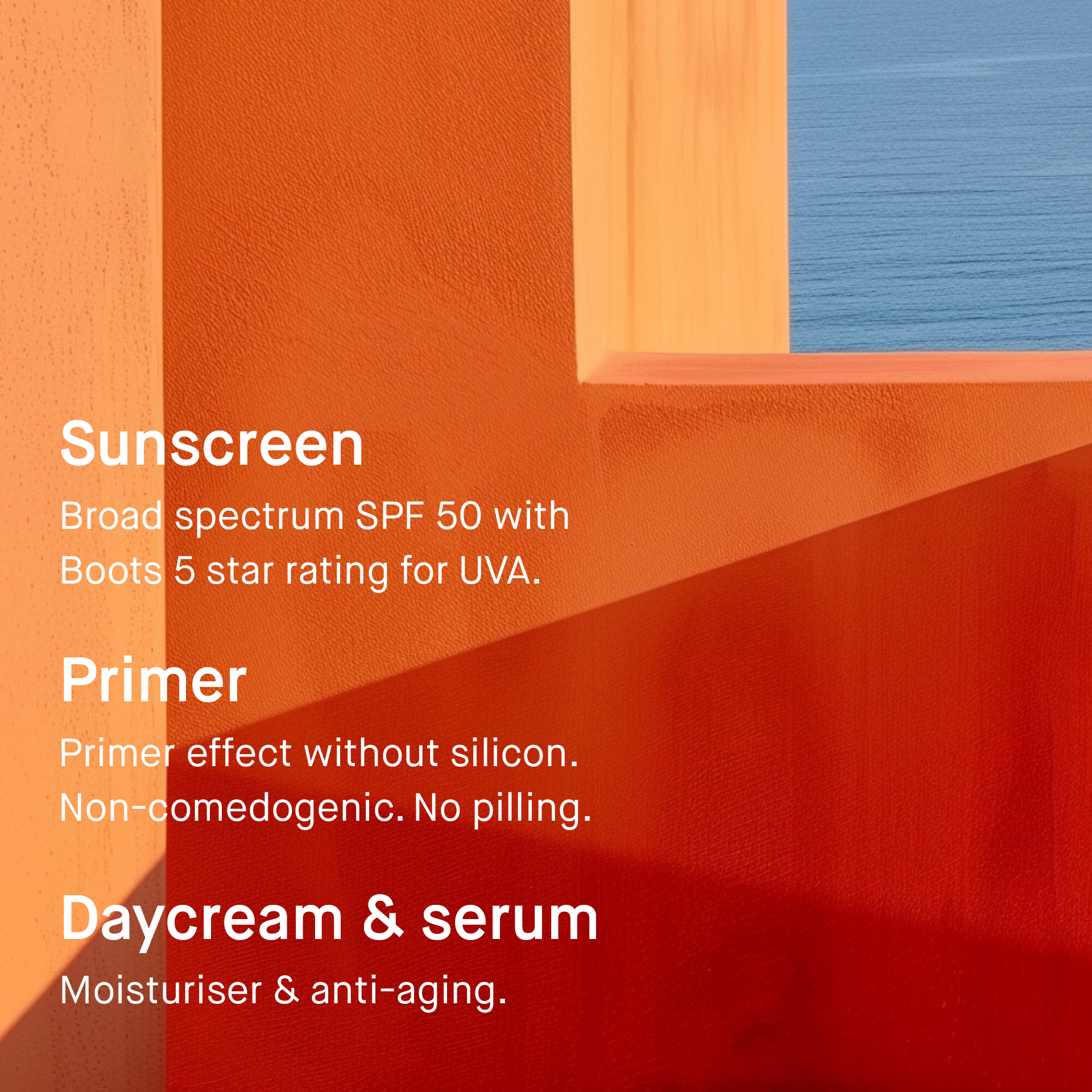 Sunscreen

Broad spectrum SPF 50 with Boots 5 star rating for UVA.

Primer

Primer effect without silicon. Non-comedogenic. No pilling.

Daycream & serum

Moisturiser & anti-aging.